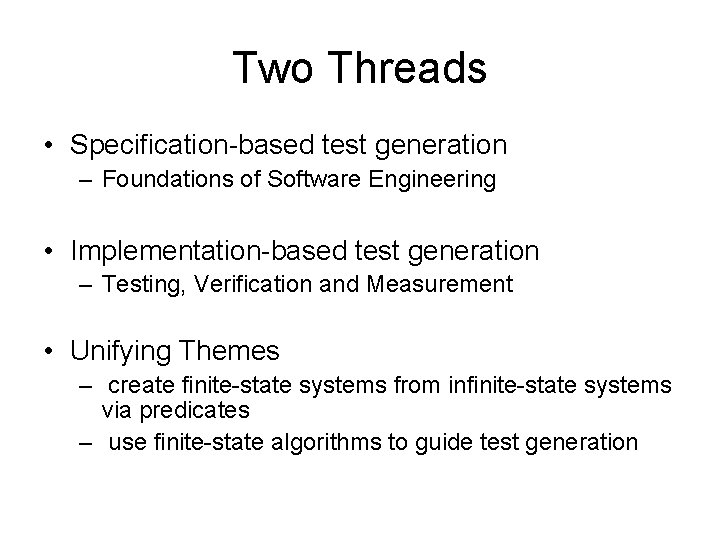 Two Threads

• Specification-based test generation
– Foundations of Software Engineering

• Implementation-based test generation
– Testing, Verification and Measurement

• Unifying Themes
– create finite-state systems from infinite-state systems via predicates
– use finite-state algorithms to guide test generation